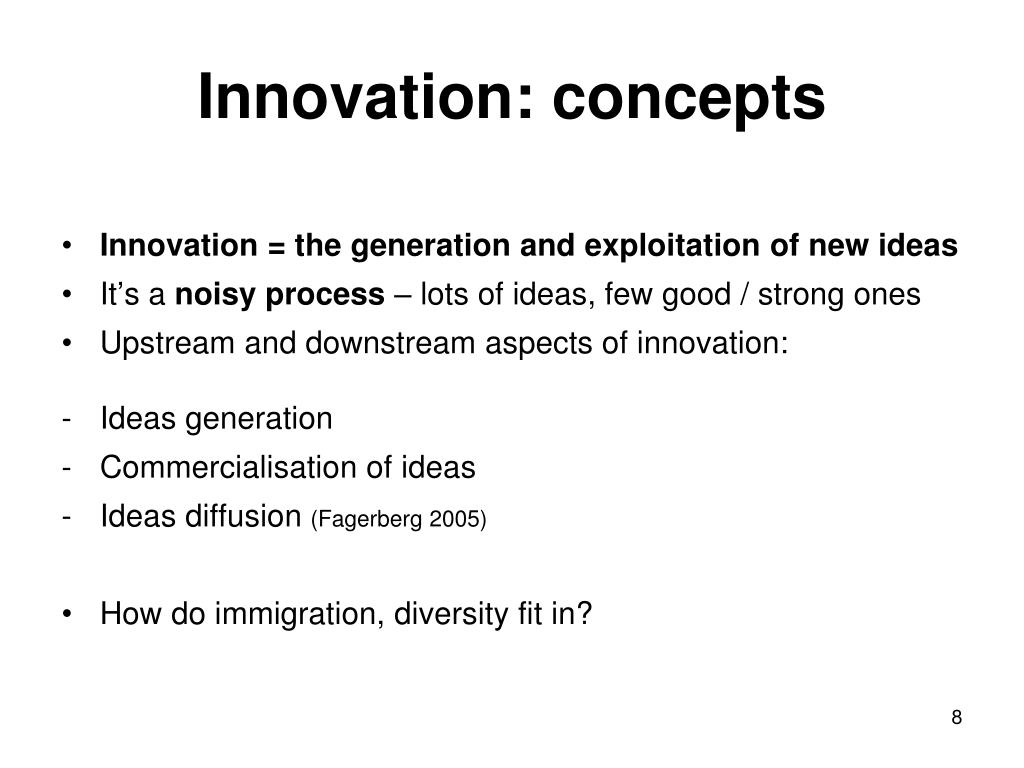 Innovation: concepts

• Innovation = the generation and exploitation of new ideas
• It's a noisy process – lots of ideas, few good / strong ones
• Upstream and downstream aspects of innovation:

- Ideas generation
- Commercialisation of ideas
- Ideas diffusion (Fagerberg 2005)

• How do immigration, diversity fit in?

8